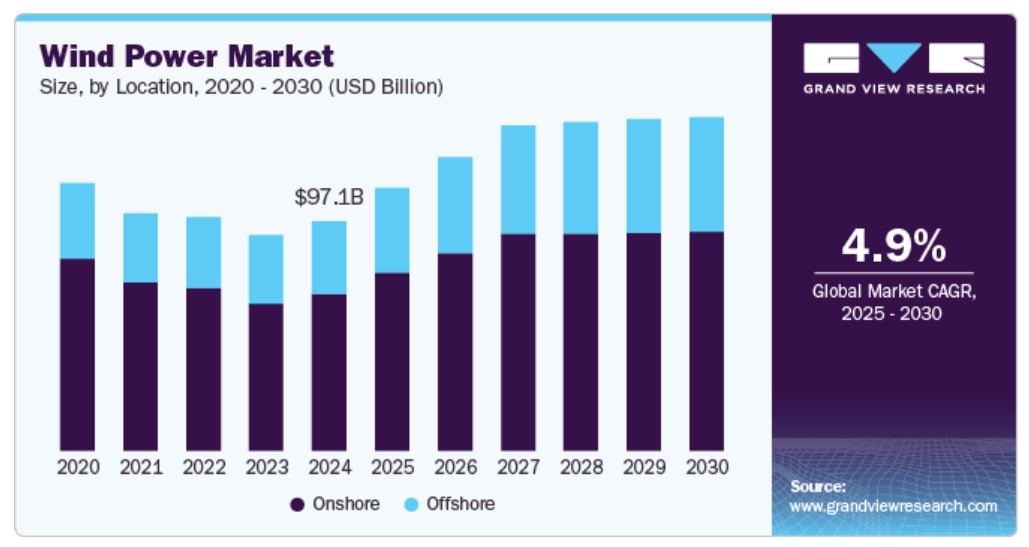 Wind Power Market
Size, by Location, 2020 - 2030 (USD Billion)

$97.1B

2020 2021 2022 2023 2024 2025 2026 2027 2028 2029 2030

Onshore Offshore

GRAND VIEW RESEARCH

4.9%
Global Market CAGR, 2025 - 2030

Source:
www.grandviewresearch.com